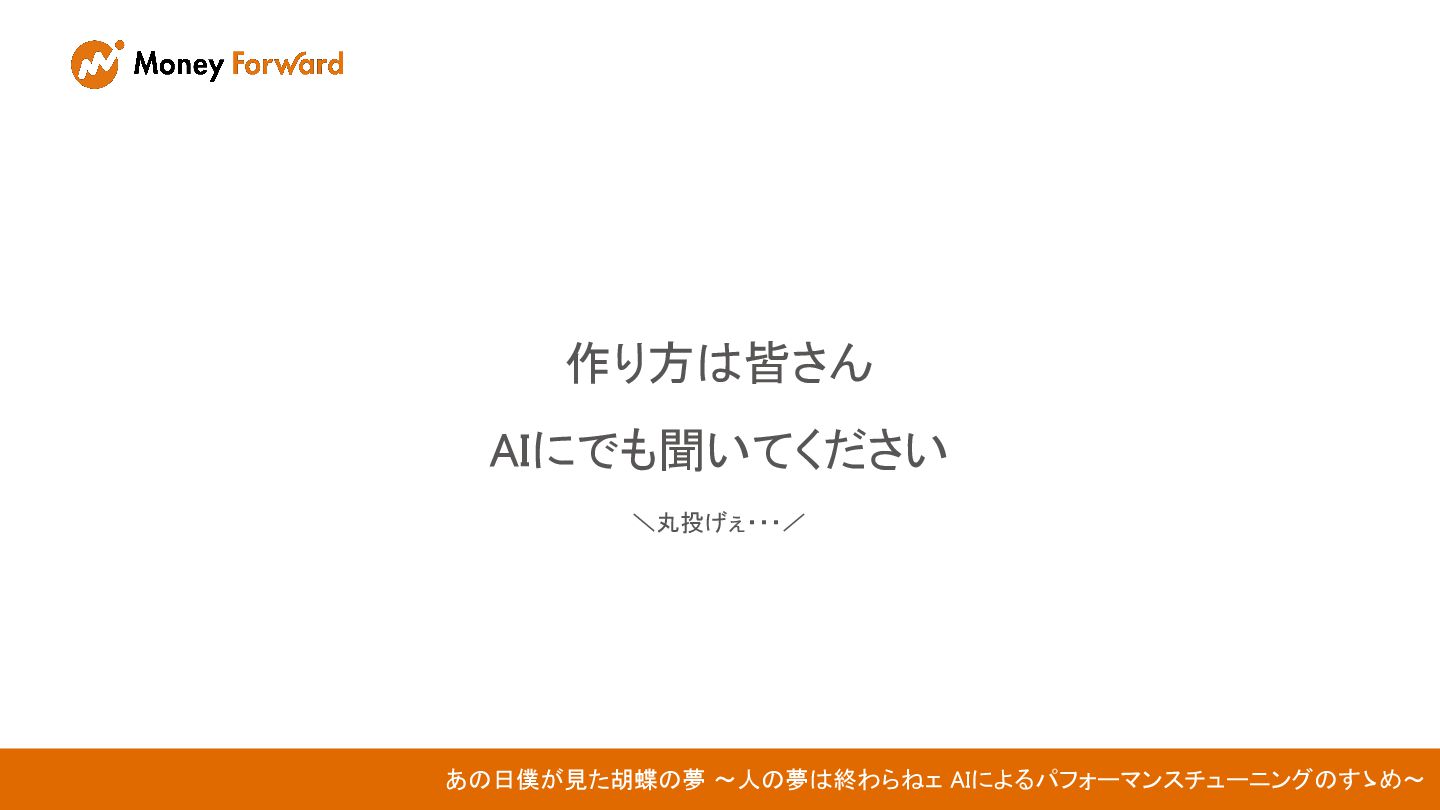 Money Forward

作り方は皆さん

AIにでも聞いてください

＼丸投げぇ･･･／

あの日僕が見た胡蝶の夢 〜人の夢は終わらねェ AIによるパフォーマンスチューニングのすゝめ〜